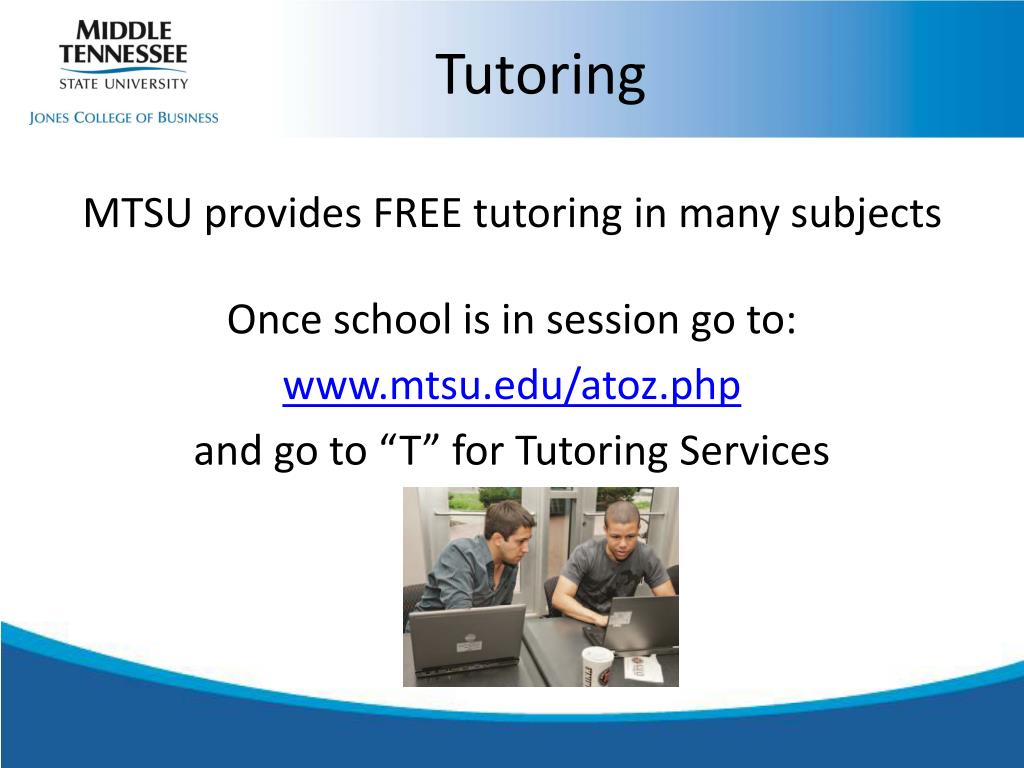 MIDDLE TENNESSEE STATE UNIVERSITY

JONES COLLEGE OF BUSINESS

Tutoring

MTSU provides FREE tutoring in many subjects

Once school is in session go to:
www.mtsu.edu/atoz.php
and go to “T” for Tutoring Services